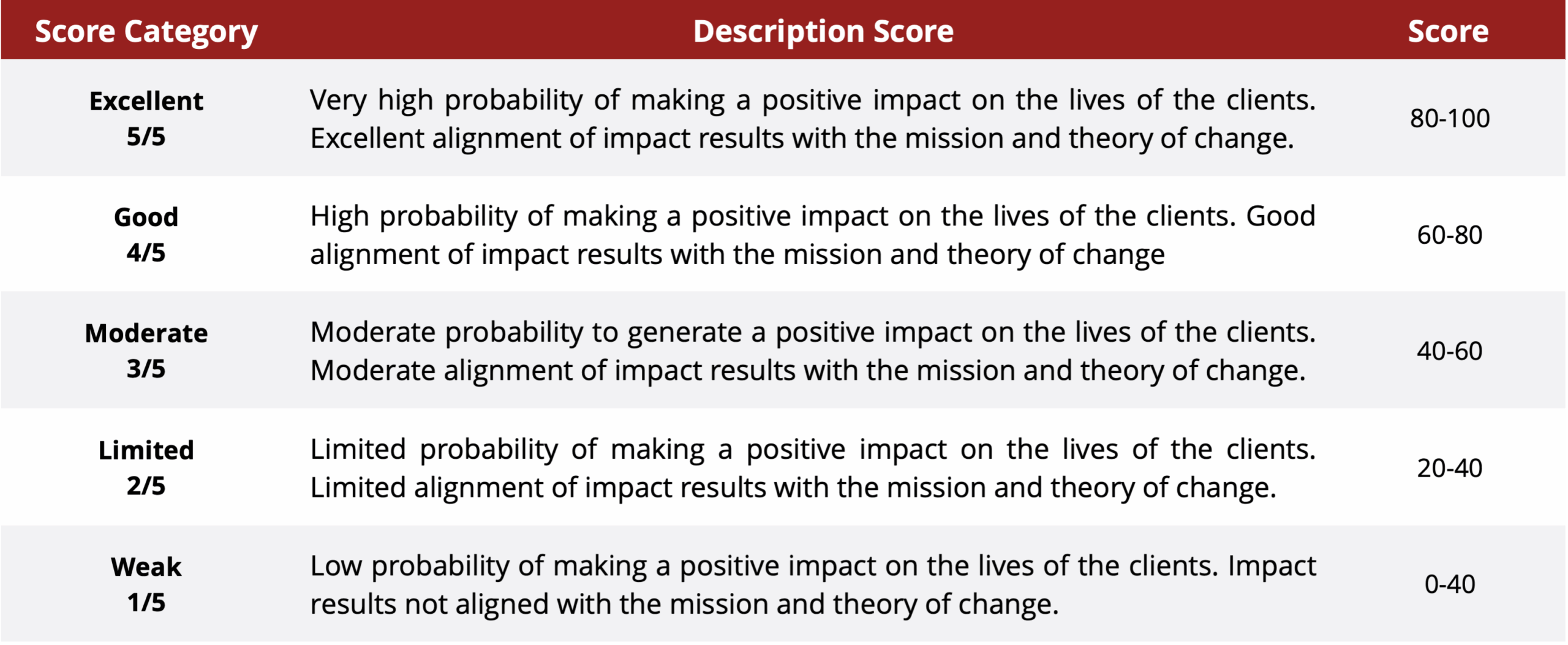 | Score Category | Description Score | Score |
|---|---|---|
| Excellent 5/5 | Very high probability of making a positive impact on the lives of the clients. Excellent alignment of impact results with the mission and theory of change. | 80-100 |
| Good 4/5 | High probability of making a positive impact on the lives of the clients. Good alignment of impact results with the mission and theory of change | 60-80 |
| Moderate 3/5 | Moderate probability to generate a positive impact on the lives of the clients. Moderate alignment of impact results with the mission and theory of change. | 40-60 |
| Limited 2/5 | Limited probability of making a positive impact on the lives of the clients. Limited alignment of impact results with the mission and theory of change. | 20-40 |
| Weak 1/5 | Low probability of making a positive impact on the lives of the clients. Impact results not aligned with the mission and theory of change. | 0-40 |